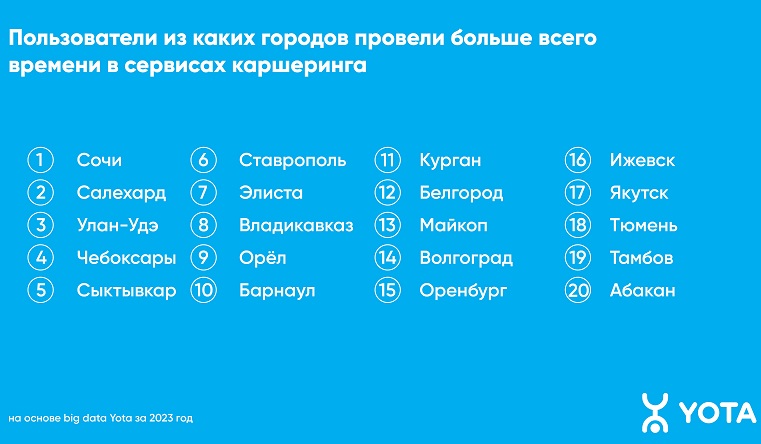 Пользователи из каких городов провели больше всего времени в сервисах каршеринга

1 Сочи
2 Салехард
3 Улан-Удэ
4 Чебоксары
5 Сыктывкар

6 Ставрополь
7 Элиста
8 Владикавказ
9 Орёл
10 Барнаул

11 Курган
12 Белгород
13 Майкоп
14 Волгоград
15 Оренбург

16 Ижевск
17 Якутск
18 Тюмень
19 Тамбов
20 Абакан

на основе big data Yota за 2023 год

YOTA